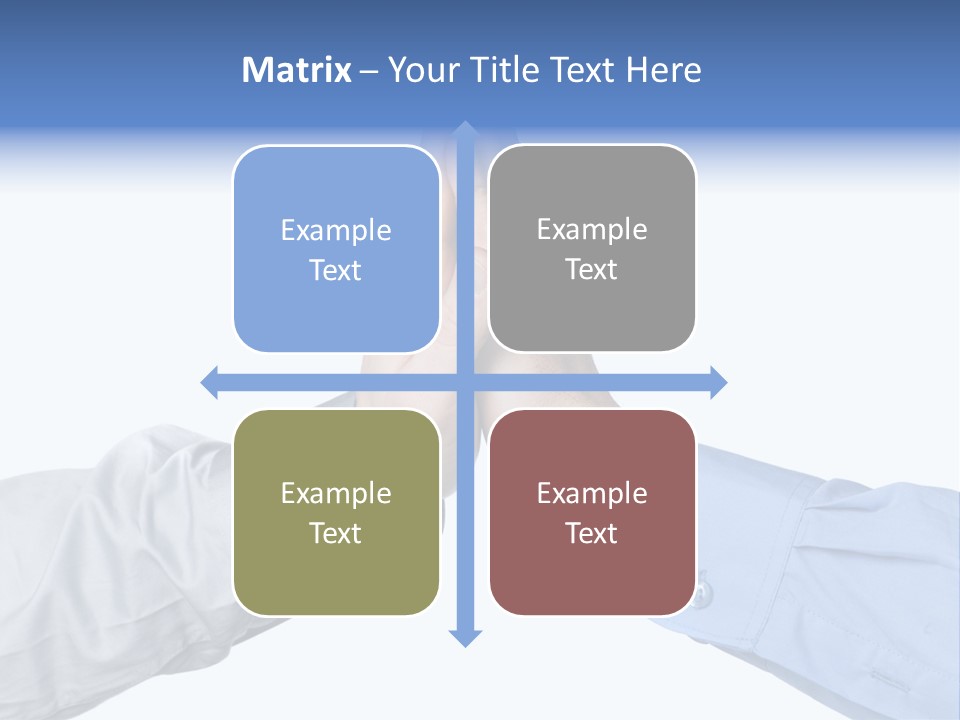 Matrix – Your Title Text Here

Example Text

Example Text

Example Text

Example Text